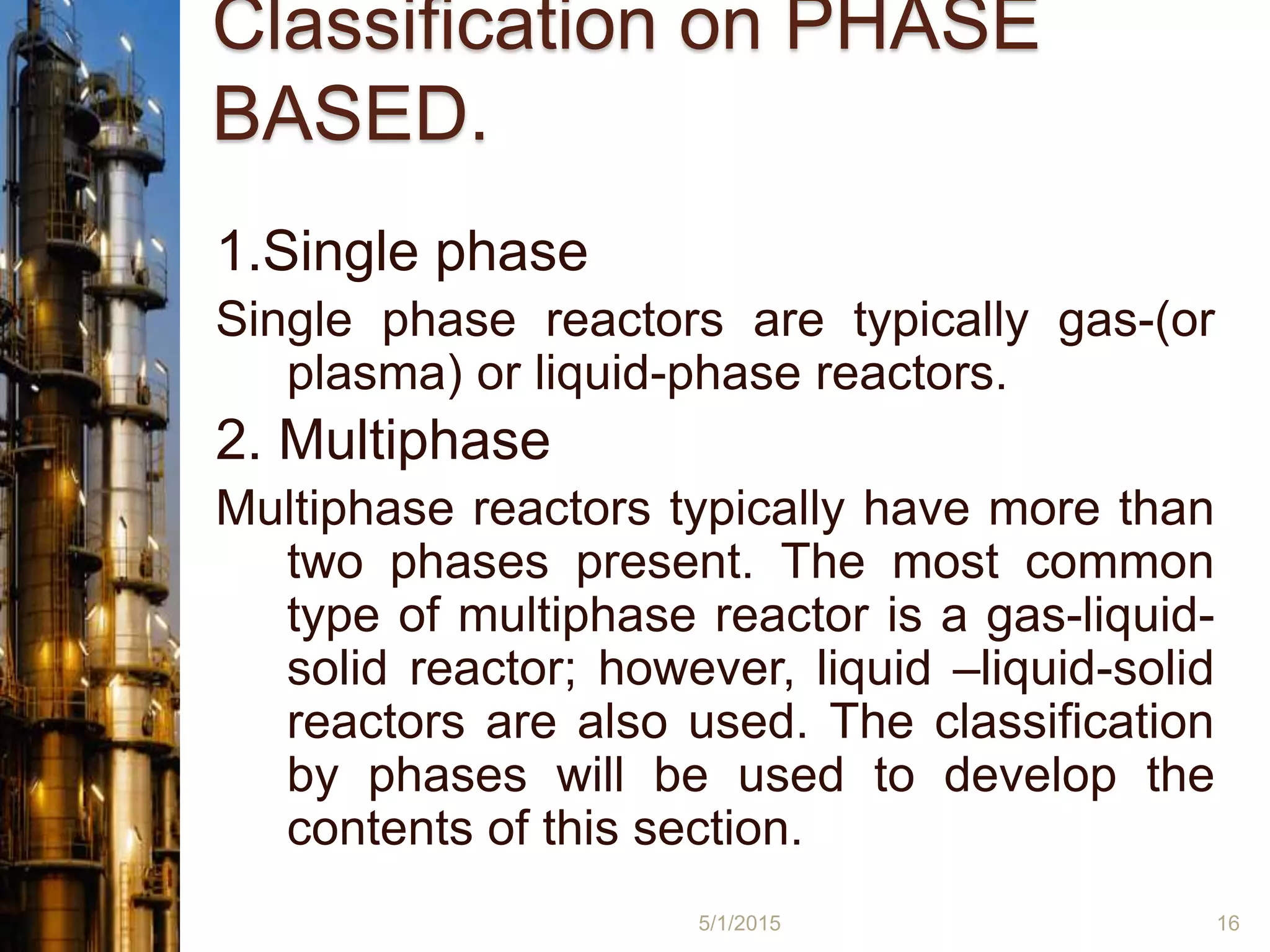 Classification on PHASE BASED.

1.Single phase

Single phase reactors are typically gas-(or plasma) or liquid-phase reactors.

2. Multiphase

Multiphase reactors typically have more than two phases present. The most common type of multiphase reactor is a gas-liquid-solid reactor; however, liquid –liquid-solid reactors are also used. The classification by phases will be used to develop the contents of this section.

5/1/2015

16